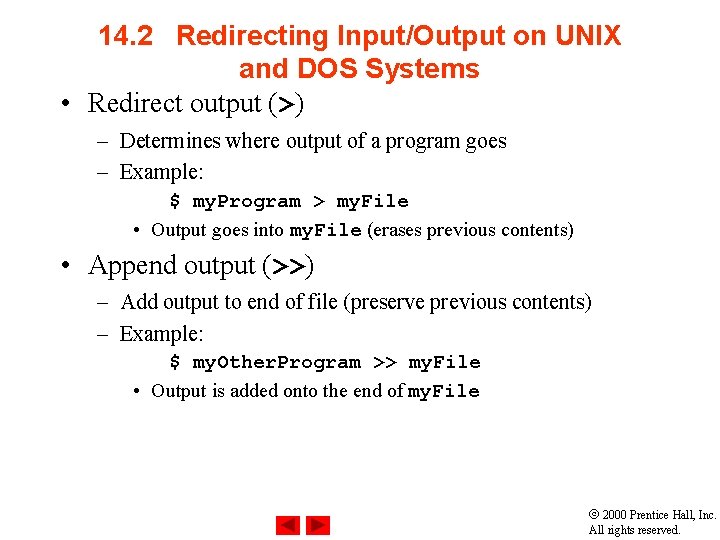 14.2 Redirecting Input/Output on UNIX and DOS Systems

• Redirect output (>)
– Determines where output of a program goes
– Example:
$ myProgram > myFile
• Output goes into myFile (erases previous contents)

• Append output (>>)
– Add output to end of file (preserve previous contents)
– Example:
$ myOtherProgram >> myFile
• Output is added onto the end of myFile

© 2000 Prentice Hall, Inc. All rights reserved.